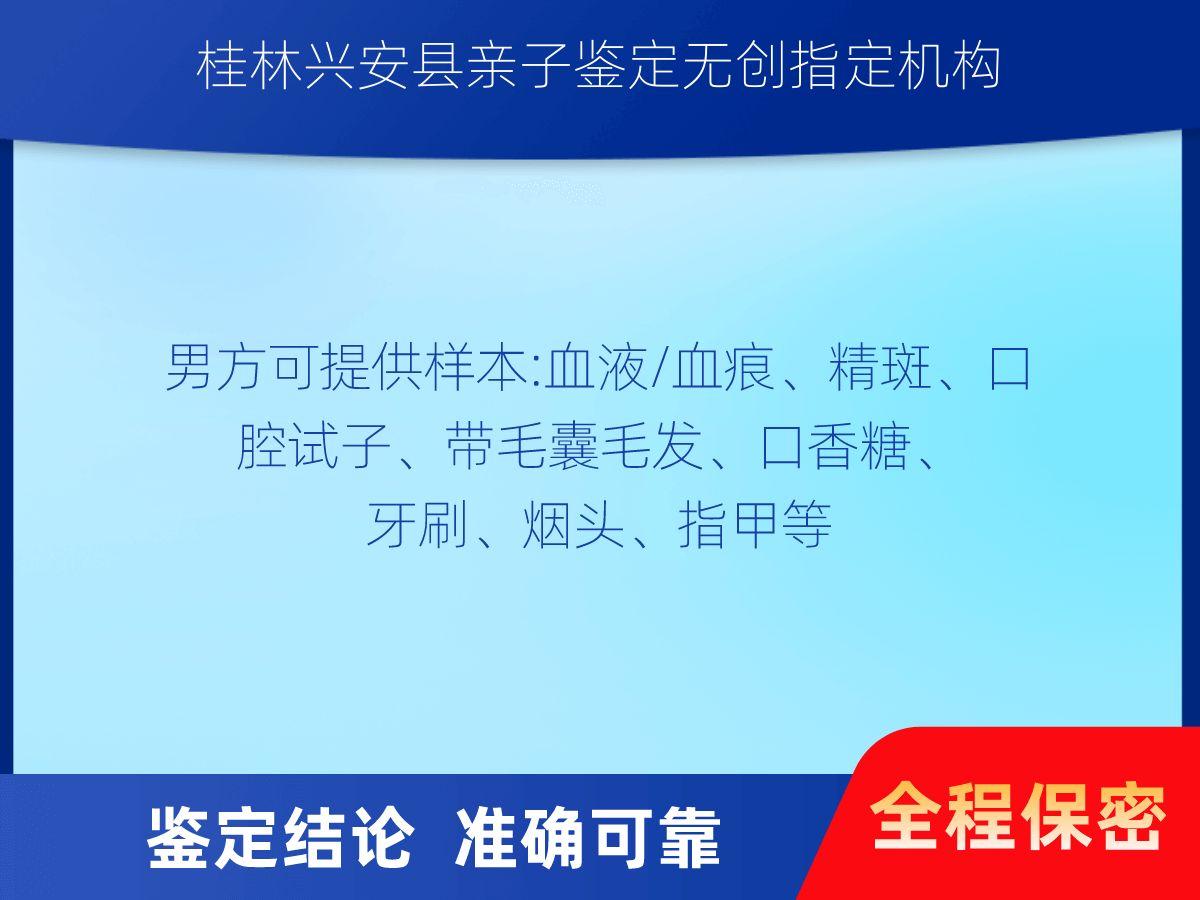 桂林兴安县亲子鉴定无创指定机构

男方可提供样本:血液/血痕、精斑、口腔试子、带毛囊毛发、口香糖、牙刷、烟头、指甲等

鉴定结论 准确可靠

全程保密